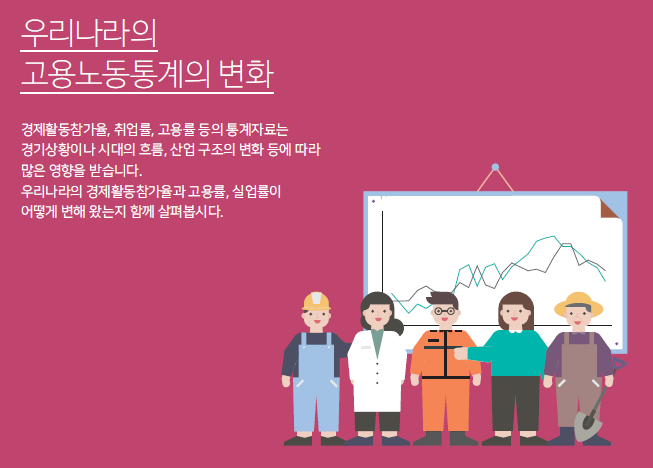 우리나라의
고용노동통계의 변화

경제활동참가율, 취업률, 고용률 등의 통계자료는 경기상황이나 시대의 흐름, 산업 구조의 변화 등에 따라 많은 영향을 받습니다.
우리나라의 경제활동참가율과 고용률, 실업률이 어떻게 변해 왔는지 함께 살펴봅시다.